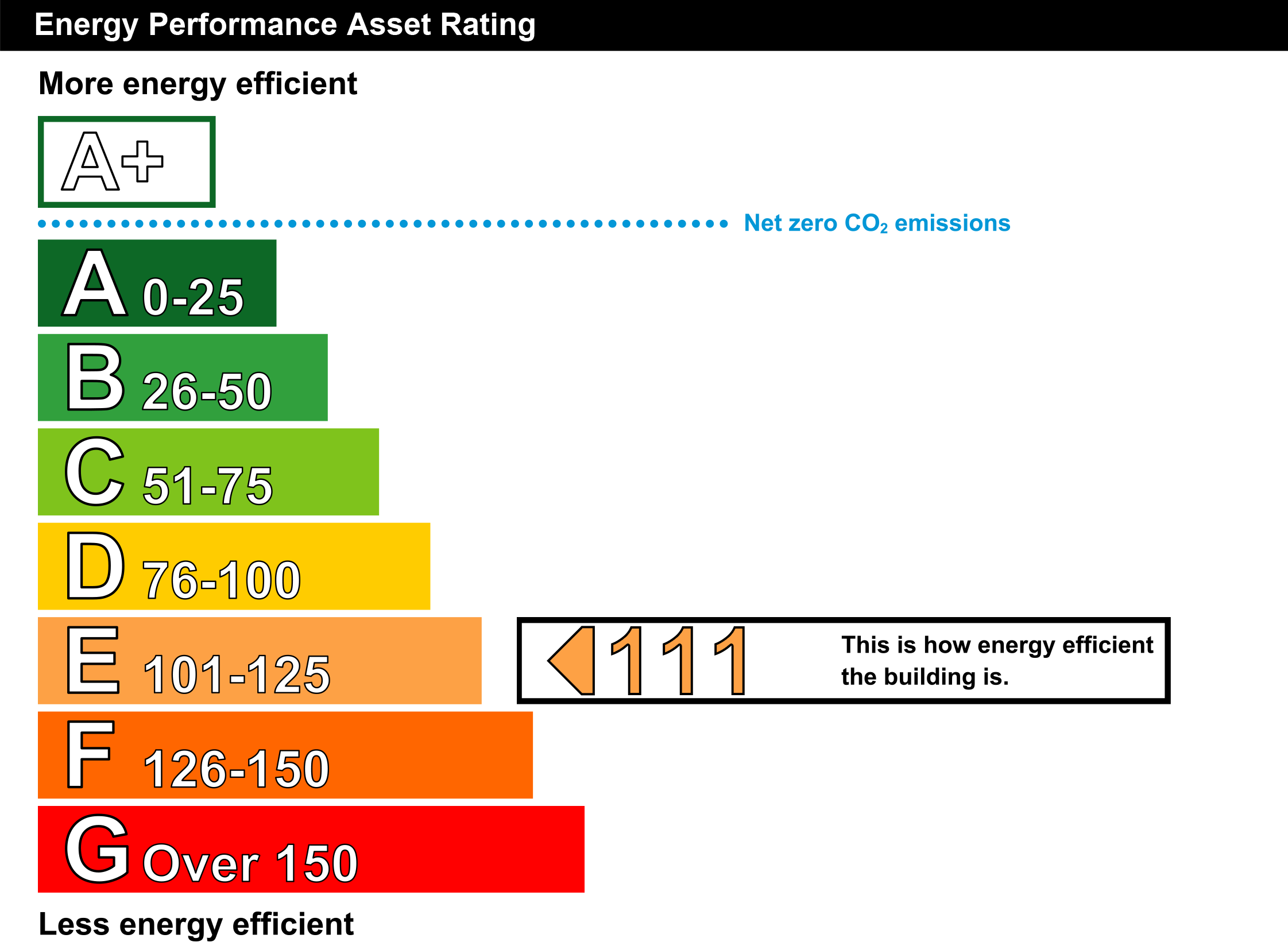 Energy Performance Asset Rating

More energy efficient

A+

Net zero $CO_2$ emissions

A 0-25

B 26-50

C 51-75

D 76-100

E 101-125

111

This is how energy efficient the building is.

F 126-150

G Over 150

Less energy efficient